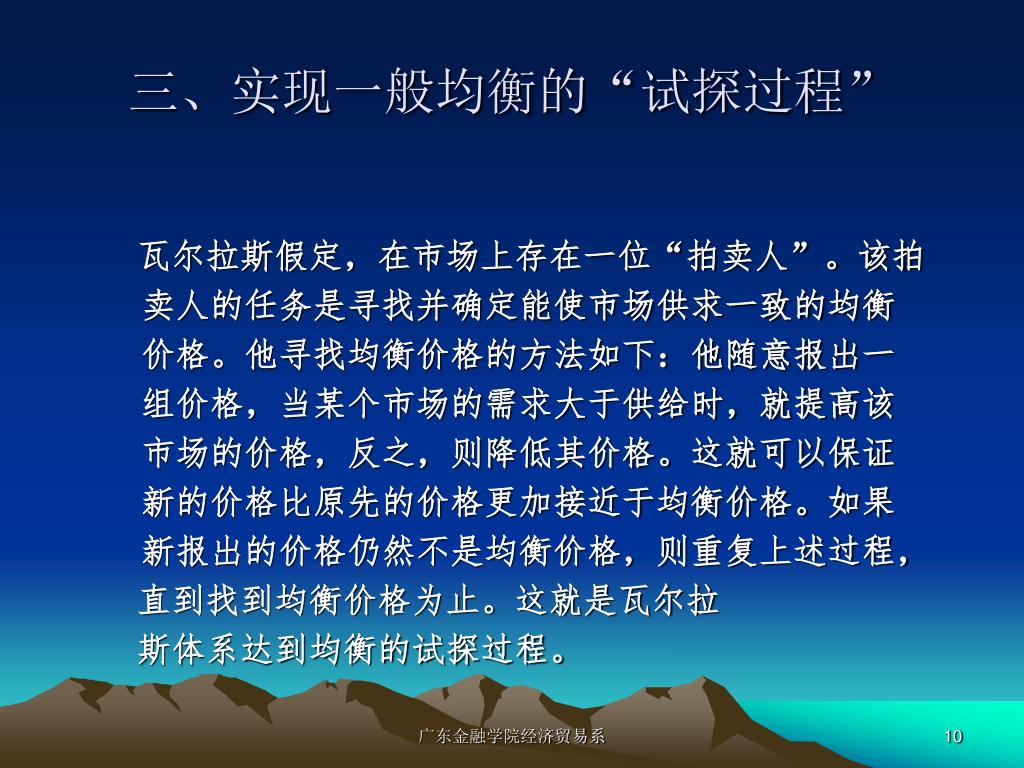 三、实现一般均衡的“试探过程”

瓦尔拉斯假定，在市场上存在一位“拍卖人”。该拍卖人的任务是寻找并确定能使市场供求一致的均衡价格。他寻找均衡价格的方法如下：他随意报出一组价格，当某个市场的需求大于供给时，就提高该市场的价格，反之，则降低其价格。这就可以保证新的价格比原先的价格更加接近于均衡价格。如果新报出的价格仍然不是均衡价格，则重复上述过程，直到找到均衡价格为止。这就是瓦尔拉斯体系达到均衡的试探过程。

广东金融学院经济贸易系

10